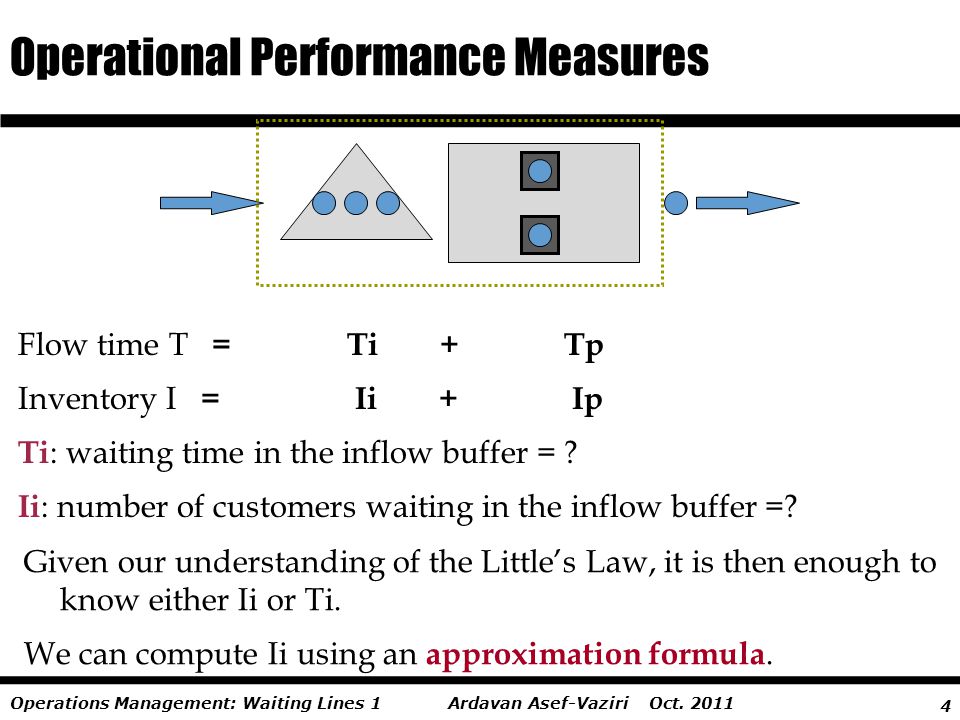 Operational Performance Measures

Flow time T = Ti + Tp

Inventory I = Ii + Ip

Ti: waiting time in the inflow buffer = ?

Ii: number of customers waiting in the inflow buffer =?

Given our understanding of the Little's Law, it is then enough to know either Ii or Ti.

We can compute Ii using an approximation formula.

Operations Management: Waiting Lines 1 Ardavan Asef-Vaziri Oct. 2011 4